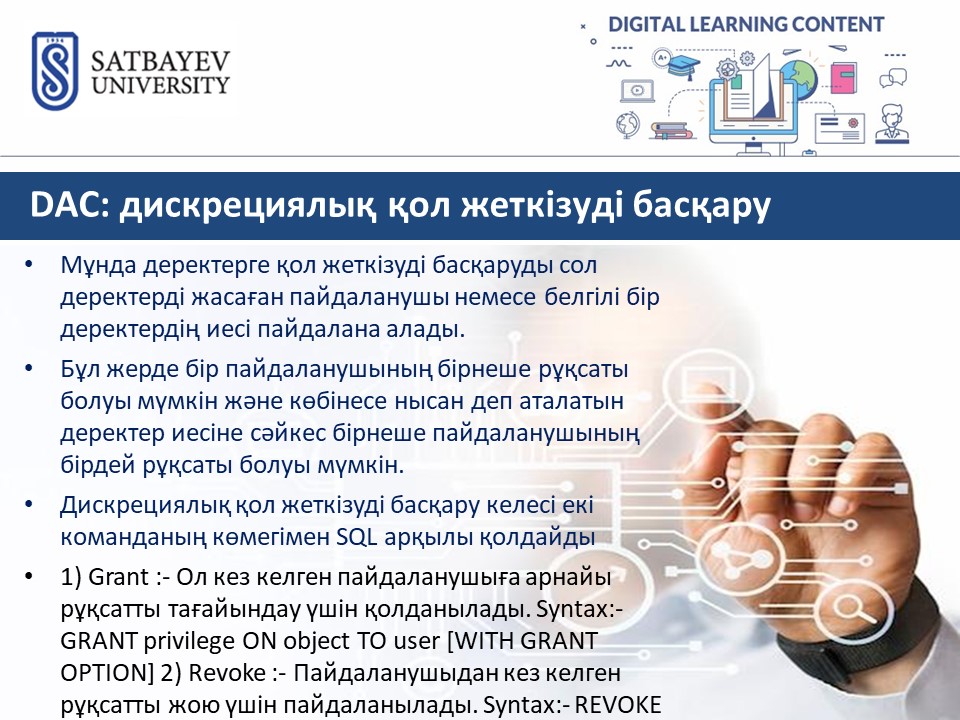 SATBAYEV UNIVERSITY

DIGITAL LEARNING CONTENT

DAC: дискрециялық қол жеткізуді басқару

• Мұнда деректерге қол жеткізуді басқаруды сол деректерді жасаған пайдаланушы немесе белгілі бір деректердің иесі пайдалана алады.

• Бұл жерде бір пайдаланушының бірнеше рұқсаты болуы мүмкін және көбінесе нысан деп аталатын деректер иесіне сәйкес бірнеше пайдаланушының бірдей рұқсаты болуы мүмкін.

• Дискрециялық қол жеткізуді басқару келесі екі команданың көмегімен SQL арқылы қолдайды

• 1) Grant :- Ол кез келген пайдаланушыға арнайы рұқсатты тағайындау үшін қолданылады. Syntax:- GRANT privilege ON object TO user [WITH GRANT OPTION] 2) Revoke :- Пайдаланушыдан кез келген рұқсатты жою үшін пайдаланылады. Syntax:- REVOKE